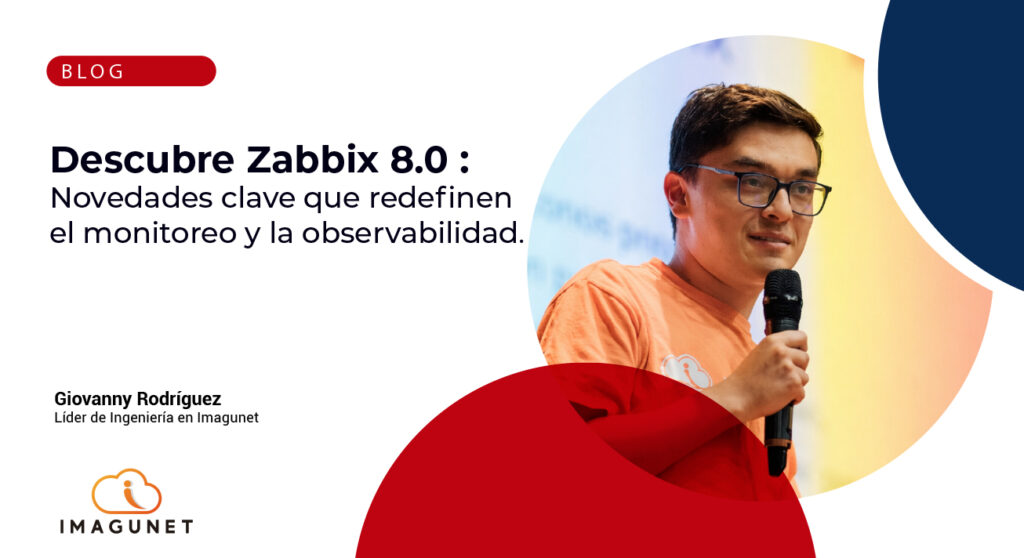 BLOG

Descubre Zabbix 8.0 :
Novedades clave que redefinen el monitoreo y la observabilidad.

Giovanny Rodríguez
Líder de Ingeniería en Imagunet

IMAGUNET